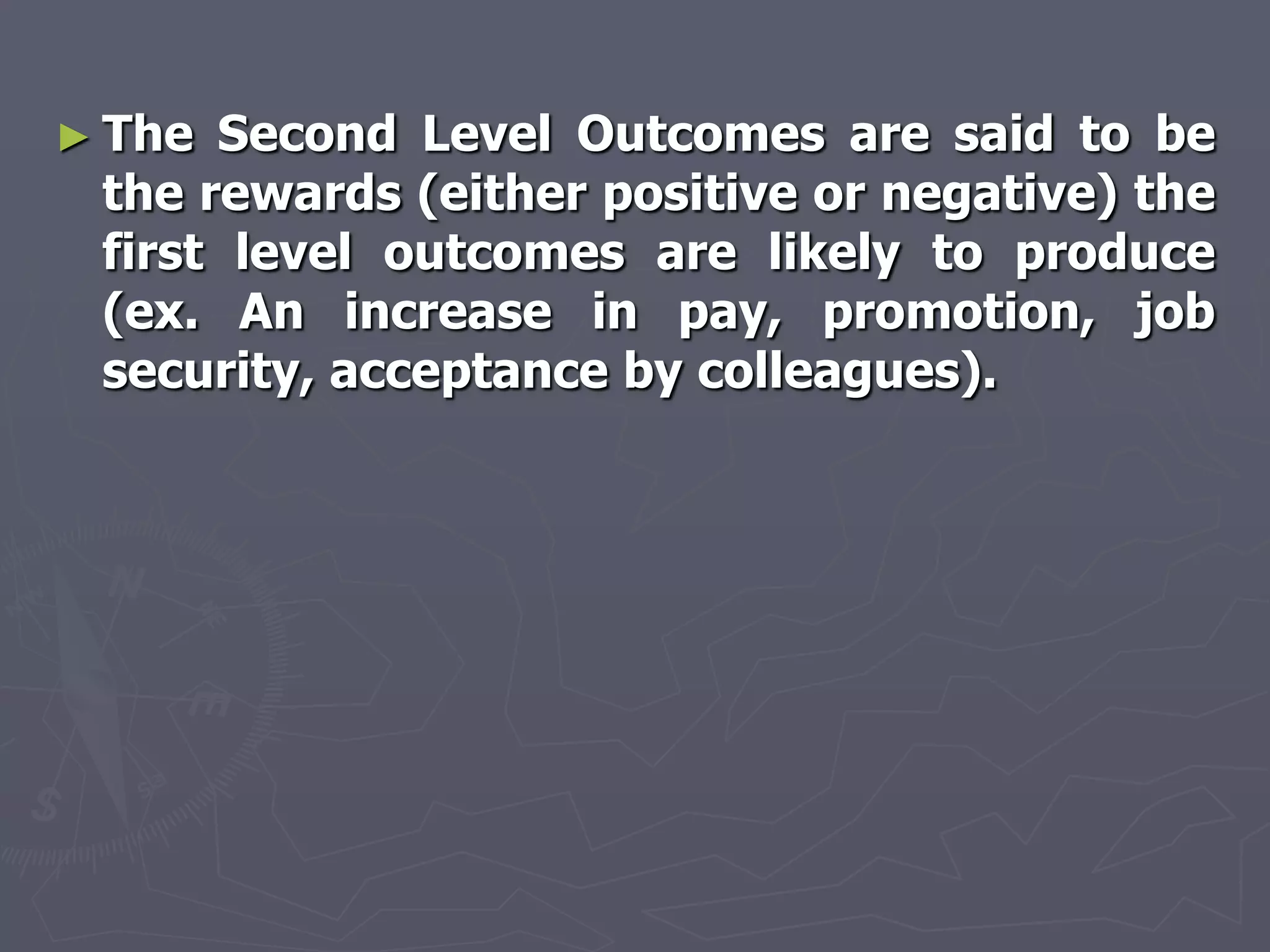 ► The Second Level Outcomes are said to be the rewards (either positive or negative) the first level outcomes are likely to produce (ex. An increase in pay, promotion, job security, acceptance by colleagues).